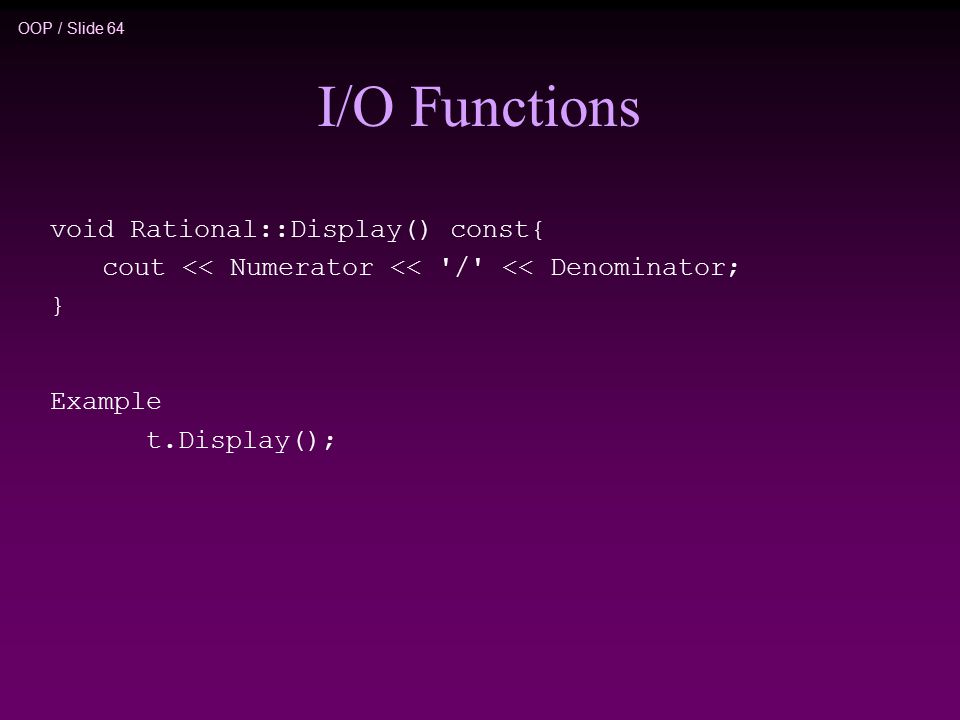 OOP / Slide 64

I/O Functions

void Rational::Display() const{
cout << Numerator << '/' << Denominator;
}

Example
t.Display();